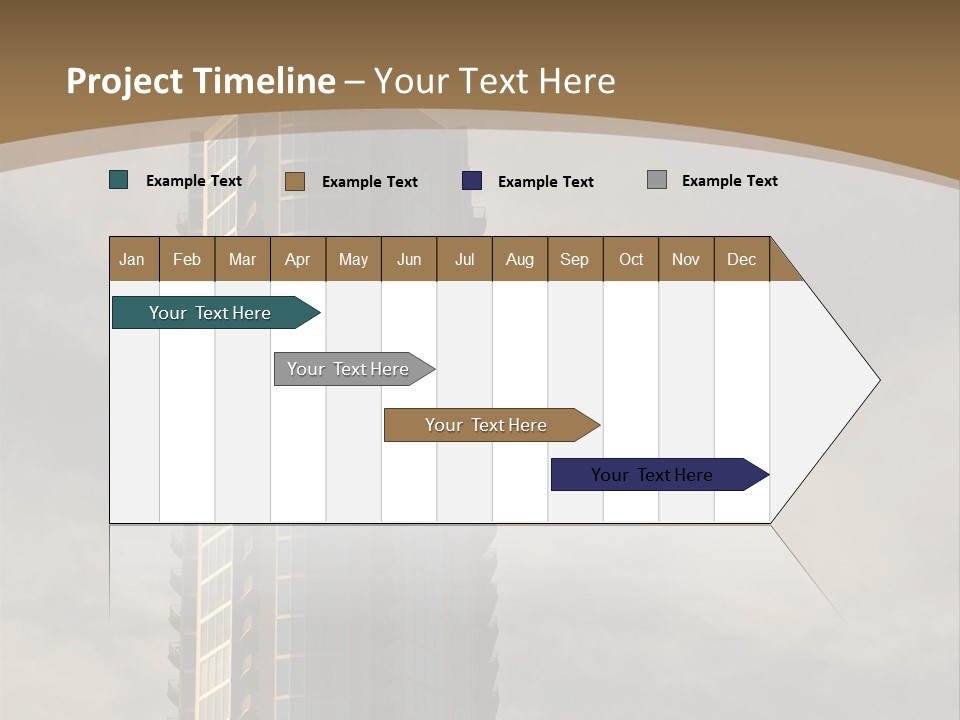 Project Timeline – Your Text Here

Example Text Example Text Example Text Example Text

| Jan | Feb | Mar | Apr | May | Jun | Jul | Aug | Sep | Oct | Nov | Dec |
|---|---|---|---|---|---|---|---|---|---|---|---|

Your Text Here

Your Text Here

Your Text Here

Your Text Here